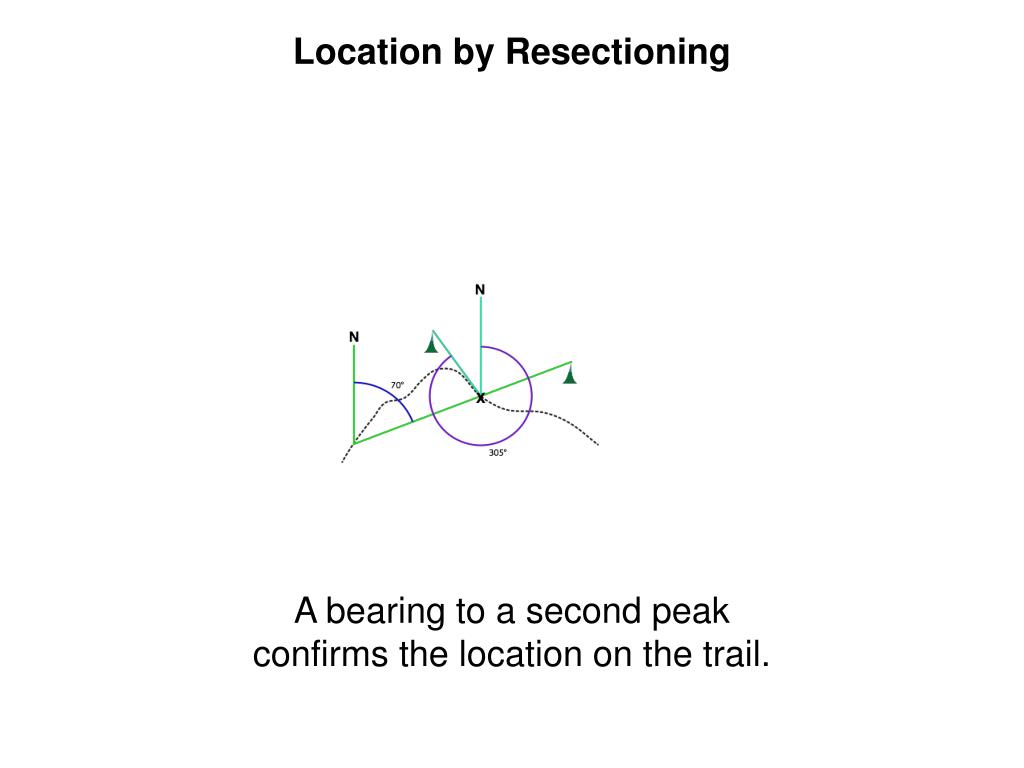 Location by Resectioning

N

N

70°

X

305°

A bearing to a second peak confirms the location on the trail.